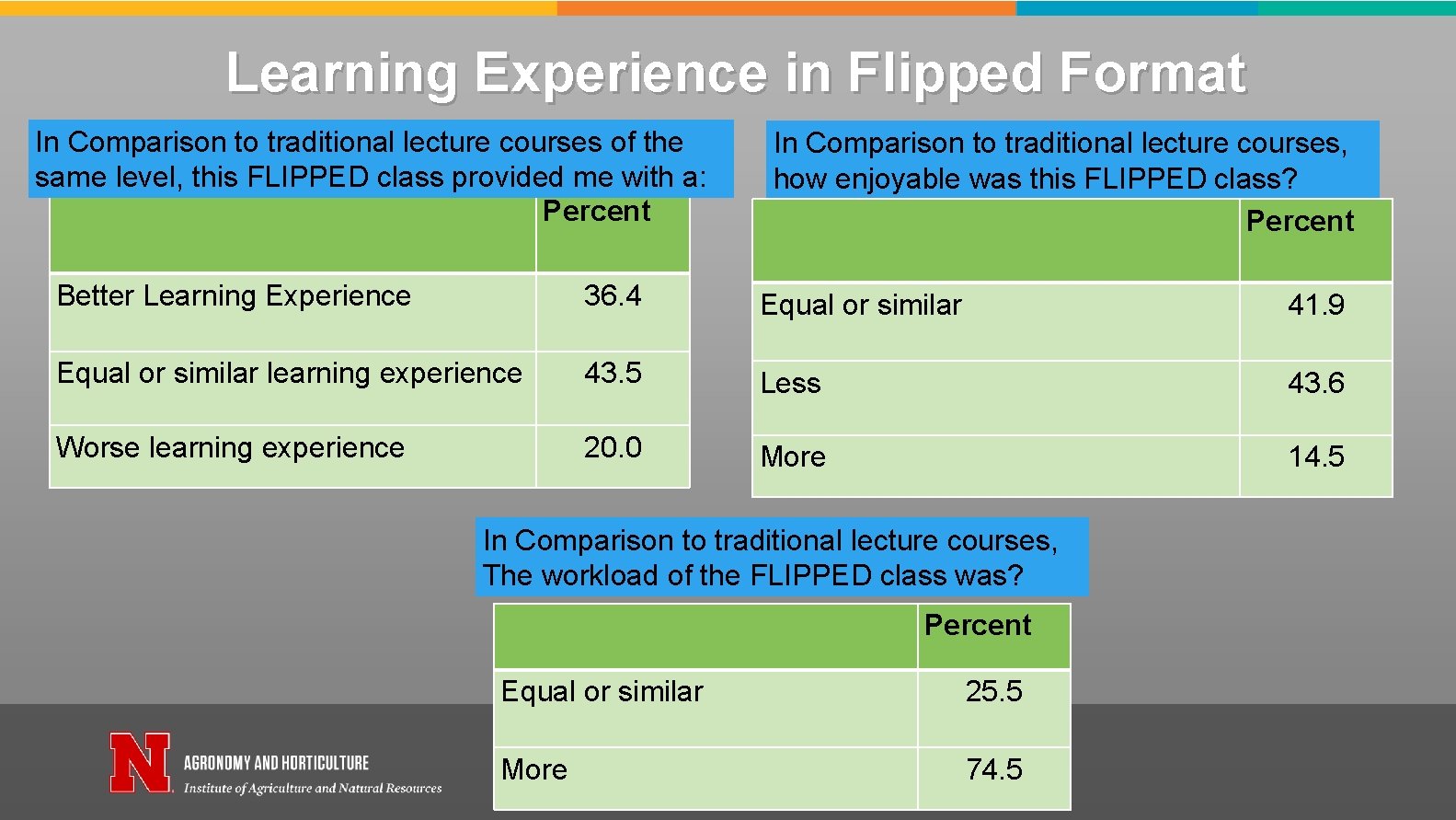 Learning Experience in Flipped Format

In Comparison to traditional lecture courses of the same level, this FLIPPED class provided me with a:

| | Percent |
|---|---|
| Better Learning Experience | 36.4 |
| Equal or similar learning experience | 43.5 |
| Worse learning experience | 20.0 |

In Comparison to traditional lecture courses, how enjoyable was this FLIPPED class?

| | Percent |
|---|---|
| Equal or similar | 41.9 |
| Less | 43.6 |
| More | 14.5 |

In Comparison to traditional lecture courses, The workload of the FLIPPED class was?

| | Percent |
|---|---|
| Equal or similar | 25.5 |
| More | 74.5 |

N AGRONOMY AND HORTICULTURE
Institute of Agriculture and Natural Resources